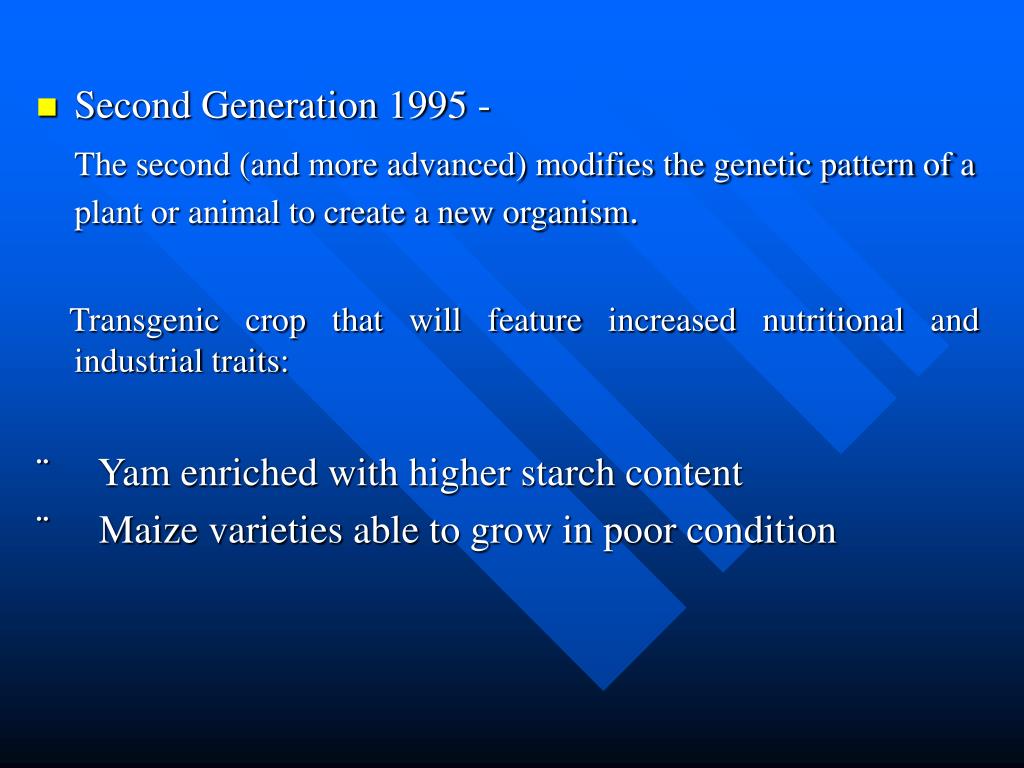 Second Generation 1995 -

The second (and more advanced) modifies the genetic pattern of a plant or animal to create a new organism.

Transgenic crop that will feature increased nutritional and industrial traits:

¨ Yam enriched with higher starch content
¨ Maize varieties able to grow in poor condition